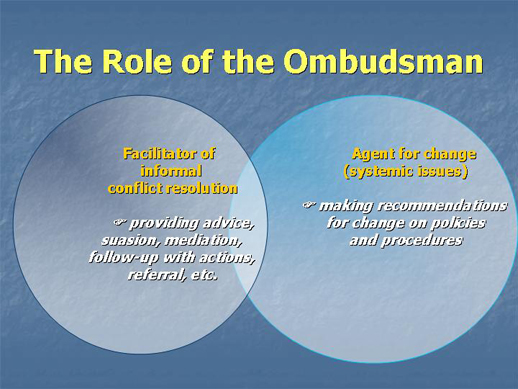 The Role of the Ombudsman

Facilitator of informal conflict resolution

☞ providing advice, suasion, mediation, follow-up with actions, referral, etc.

Agent for change (systemic issues)

☞ making recommendations for change on policies and procedures